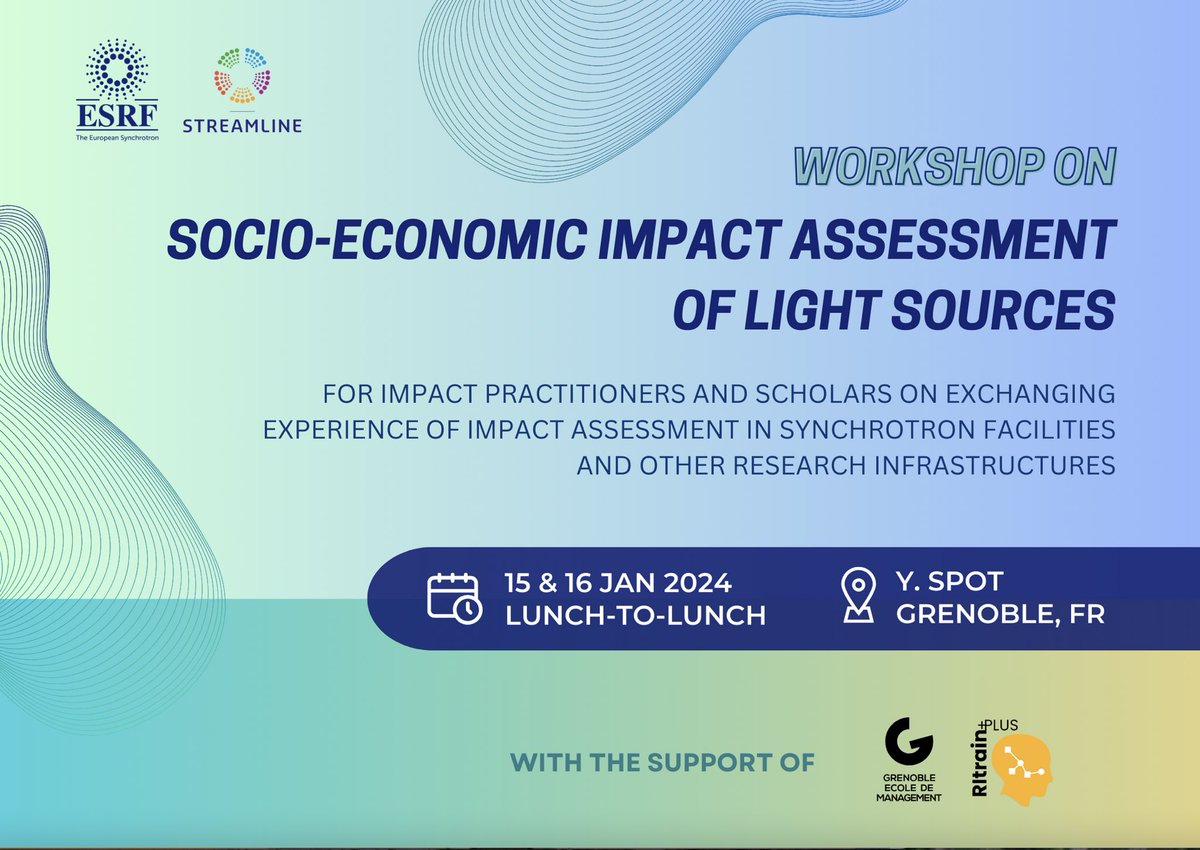 ESRF
The European Synchrotron

STREAMLINE

WORKSHOP ON

SOCIO-ECONOMIC IMPACT ASSESSMENT OF LIGHT SOURCES

FOR IMPACT PRACTITIONERS AND SCHOLARS ON EXCHANGING EXPERIENCE OF IMPACT ASSESSMENT IN SYNCHROTRON FACILITIES AND OTHER RESEARCH INFRASTRUCTURES

15 & 16 JAN 2024
LUNCH-TO-LUNCH

Y. SPOT
GRENOBLE, FR

WITH THE SUPPORT OF

GRENOBLE ECOLE DE MANAGEMENT

RItrain PLUS